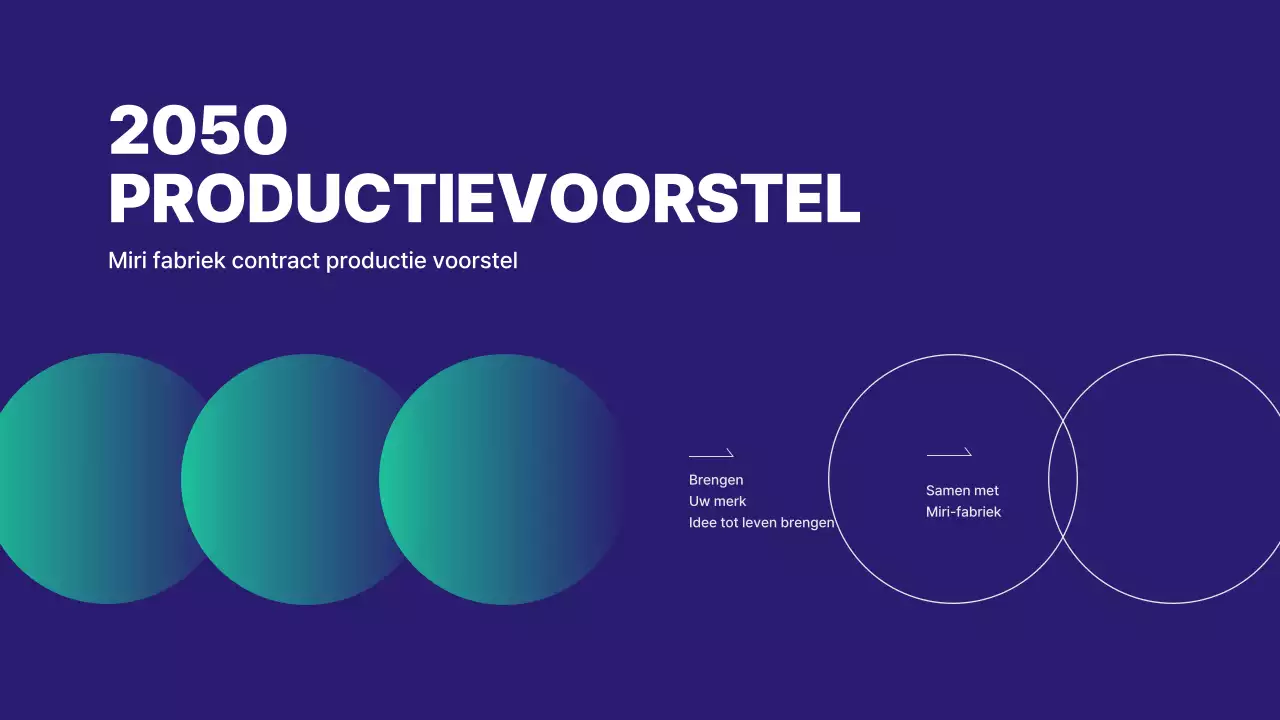 2050
PRODUCTIEVOORSTEL

Miri fabriek contract productie voorstel

Brengen
Uw merk
Idee tot leven brengen

Samen met
Miri-fabriek